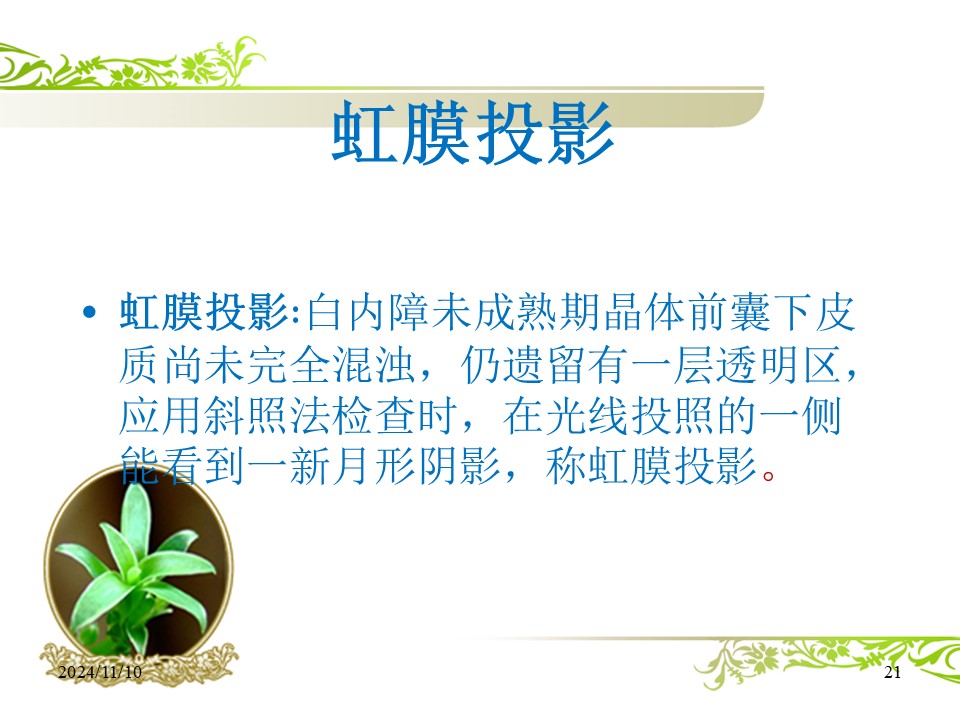 虹膜投影

• 虹膜投影:白内障未成熟期晶体前囊下皮质尚未完全混浊，仍遗留有一层透明区，应用斜照法检查时，在光线投照的一侧能看到一新月形阴影，称虹膜投影。

2024/11/10

21